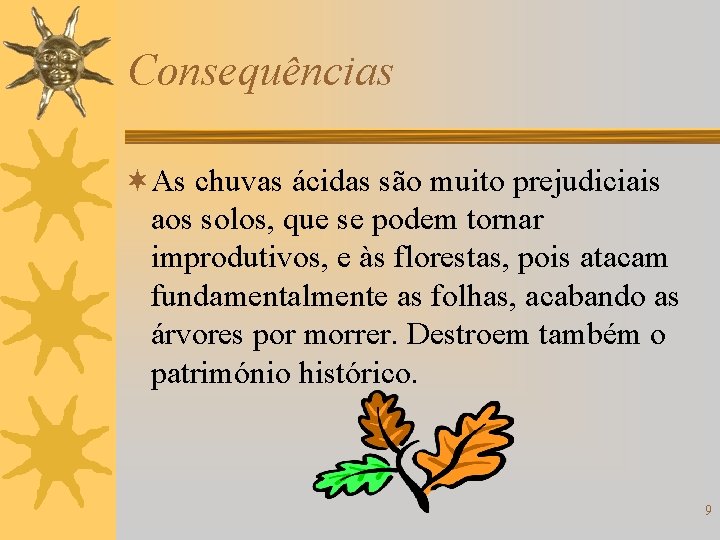 Consequências

As chuvas ácidas são muito prejudiciais aos solos, que se podem tornar improdutivos, e às florestas, pois atacam fundamentalmente as folhas, acabando as árvores por morrer. Destroem também o património histórico.

9